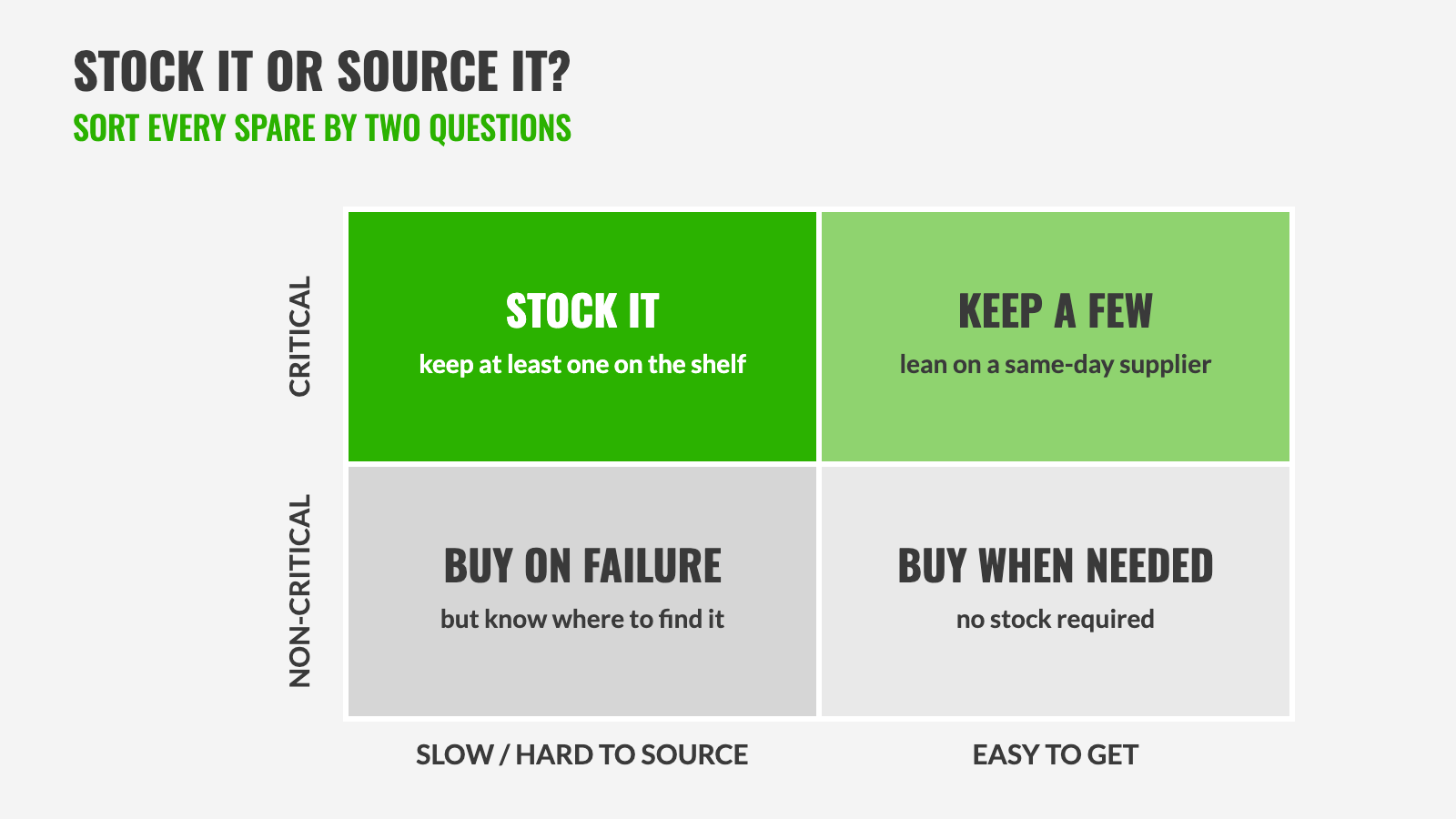 STOCK IT OR SOURCE IT?
SORT EVERY SPARE BY TWO QUESTIONS

CRITICAL

STOCK IT
keep at least one on the shelf

KEEP A FEW
lean on a same-day supplier

NON-CRITICAL

BUY ON FAILURE
but know where to find it

BUY WHEN NEEDED
no stock required

SLOW / HARD TO SOURCE

EASY TO GET